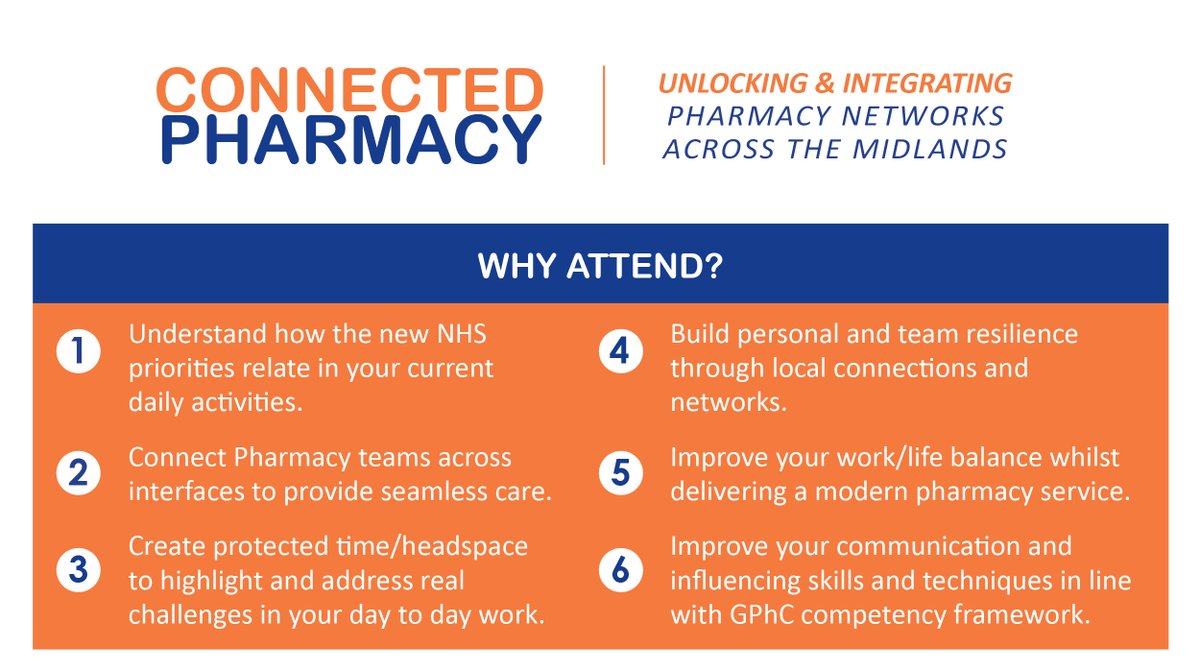 CONNECTED PHARMACY

UNLOCKING & INTEGRATING PHARMACY NETWORKS ACROSS THE MIDLANDS

WHY ATTEND?

1 Understand how the new NHS priorities relate in your current daily activities.

2 Connect Pharmacy teams across interfaces to provide seamless care.

3 Create protected time/headspace to highlight and address real challenges in your day to day work.

4 Build personal and team resilience through local connections and networks.

5 Improve your work/life balance whilst delivering a modern pharmacy service.

6 Improve your communication and influencing skills and techniques in line with GPhC competency framework.